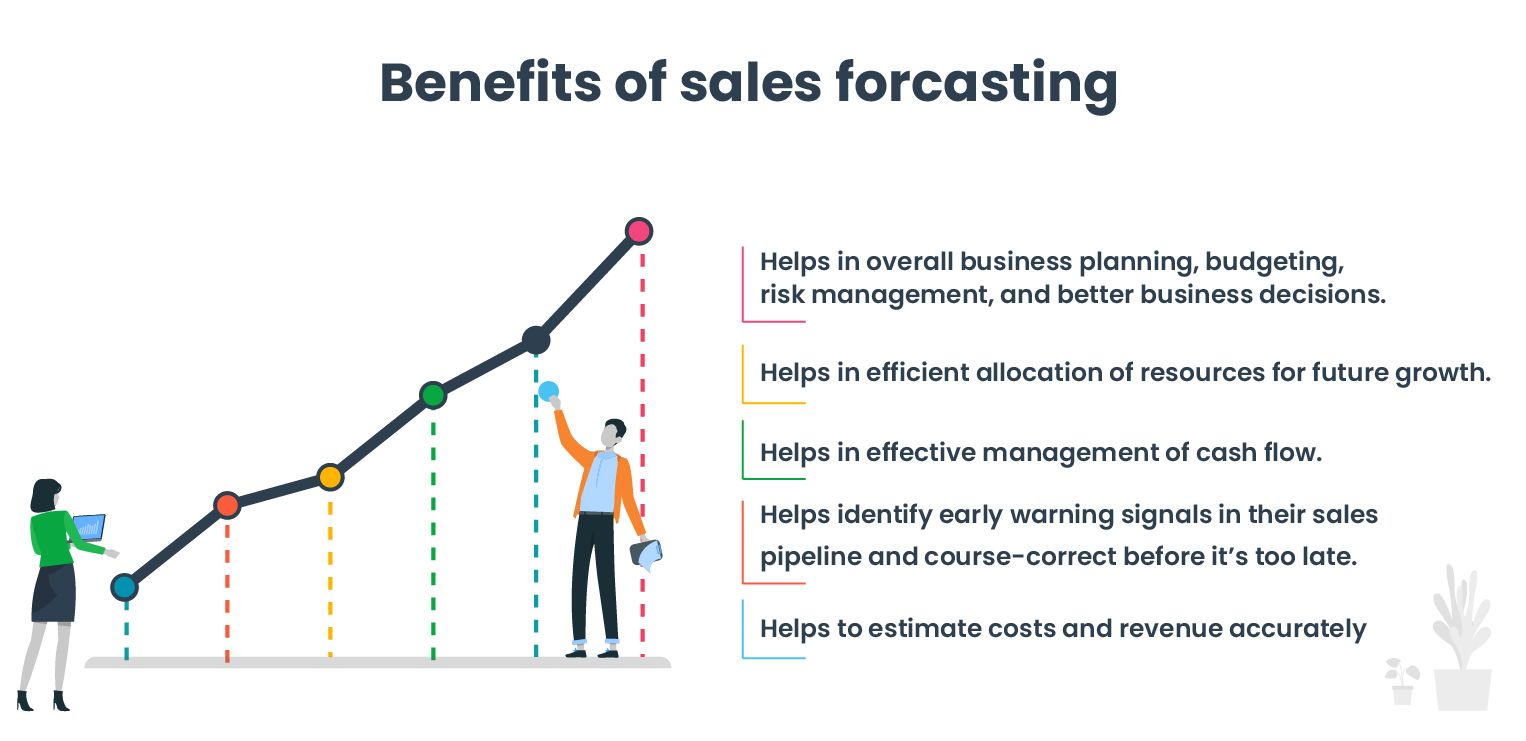 Benefits of sales forcasting

Helps in overall business planning, budgeting, risk management, and better business decisions.

Helps in efficient allocation of resources for future growth.

Helps in effective management of cash flow.

Helps identify early warning signals in their sales pipeline and course-correct before it's too late.

Helps to estimate costs and revenue accurately